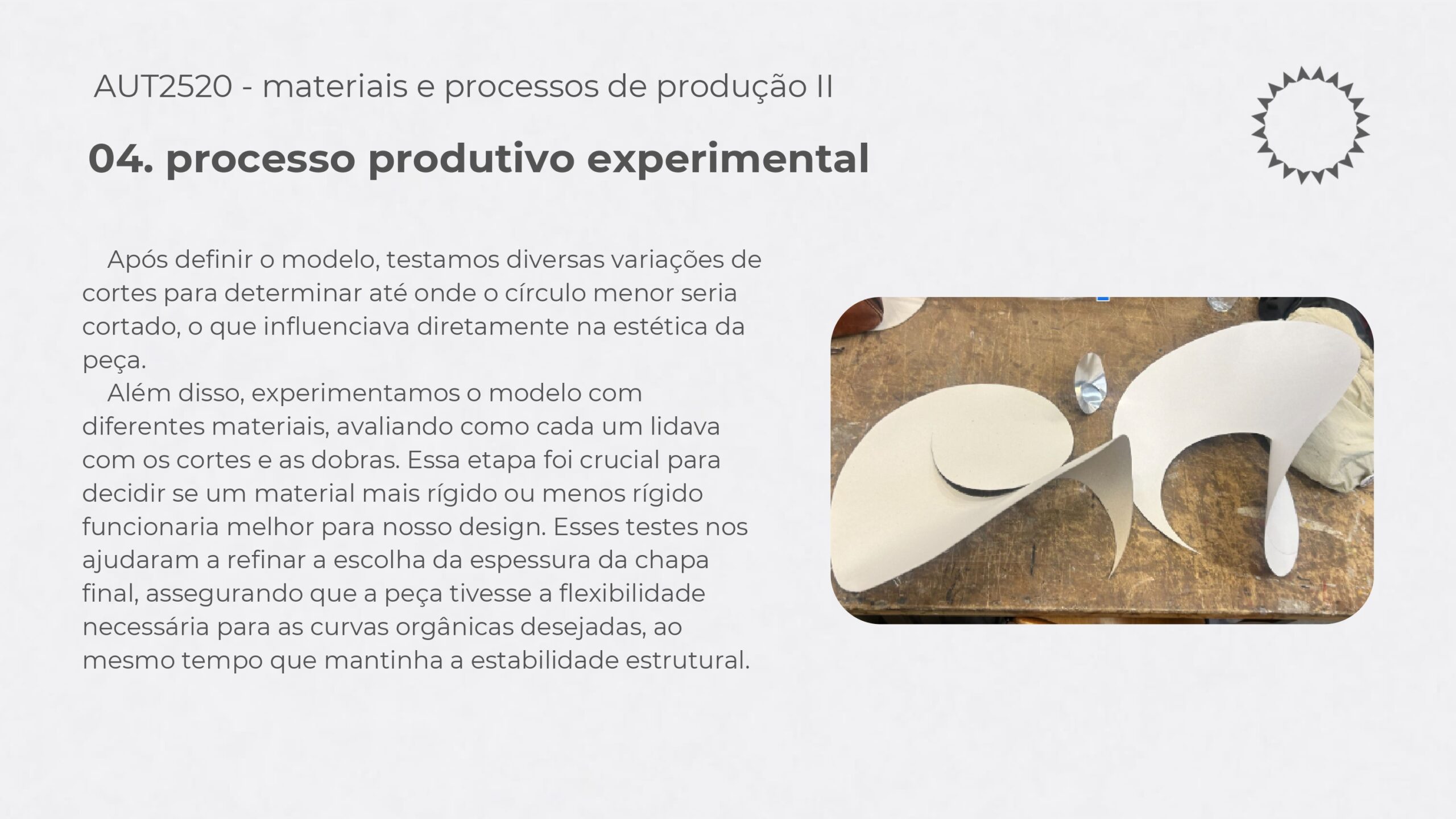 AUT2520 - materiais e processos de produção II

04. processo produtivo experimental

Após definir o modelo, testamos diversas variações de cortes para determinar até onde o círculo menor seria cortado, o que influenciava diretamente na estética da peça.

Além disso, experimentamos o modelo com diferentes materiais, avaliando como cada um lidava com os cortes e as dobras. Essa etapa foi crucial para decidir se um material mais rígido ou menos rígido funcionaria melhor para nosso design. Esses testes nos ajudaram a refinar a escolha da espessura da chapa final, assegurando que a peça tivesse a flexibilidade necessária para as curvas orgânicas desejadas, ao mesmo tempo que mantinha a estabilidade estrutural.